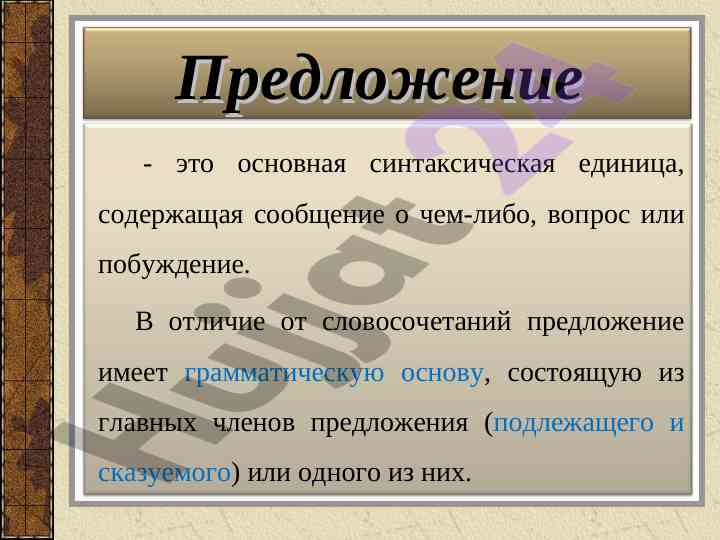 Предложение

- это основная синтаксическая единица, содержащая сообщение о чем-либо, вопрос или побуждение.

В отличие от словосочетаний предложение имеет грамматическую основу, состоящую из главных членов предложения (подлежащего и сказуемого) или одного из них.

Hujjat24